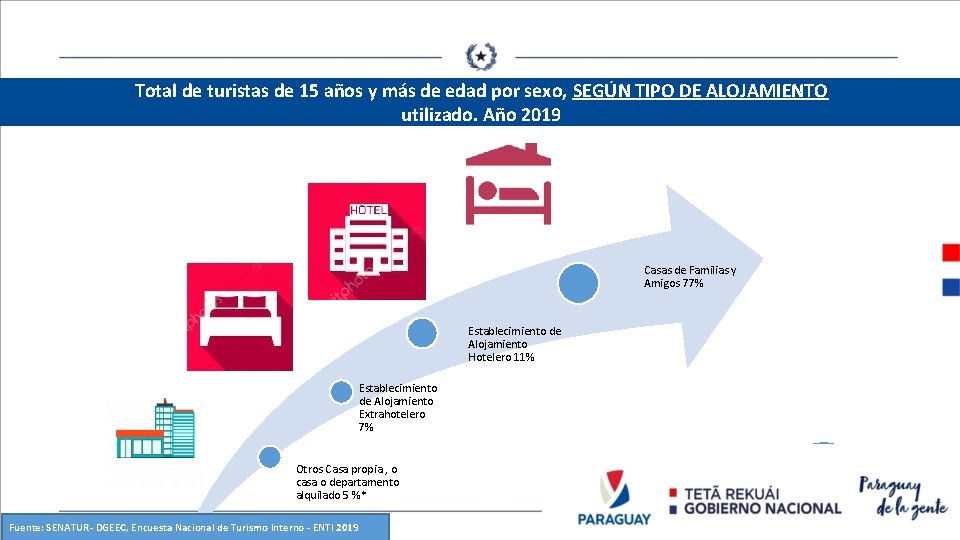 Total de turistas de 15 años y más de edad por sexo, SEGÚN TIPO DE ALOJAMIENTO utilizado. Año 2019

HOTEL

Casas de Familias y Amigos 77%

Establecimiento de Alojamiento Hotelero 11%

Establecimiento de Alojamiento Extrahotelero 7%

Otros Casa propia, o casa o departamento alquilado 5 %*

Fuente: SENATUR- DGEEC, Encuesta Nacional de Turismo Interno - ENTI 2019

PARAGUAY

TETÃ REKUÁI
GOBIERNO NACIONAL

Paraguay de la gente